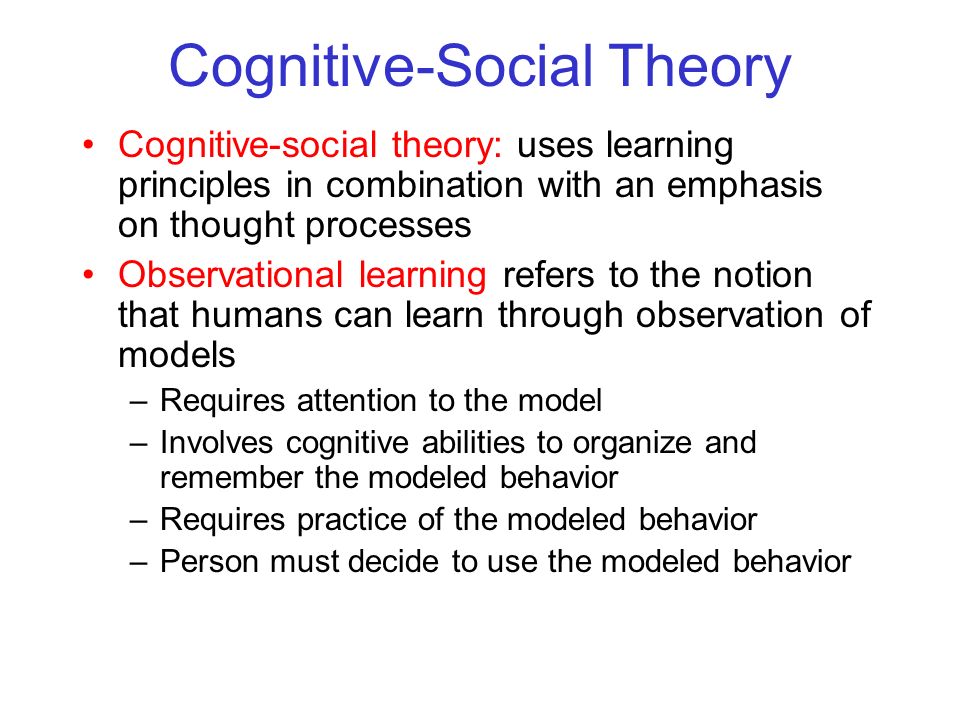 Cognitive-Social Theory

• Cognitive-social theory: uses learning principles in combination with an emphasis on thought processes

• Observational learning refers to the notion that humans can learn through observation of models

– Requires attention to the model

– Involves cognitive abilities to organize and remember the modeled behavior

– Requires practice of the modeled behavior

– Person must decide to use the modeled behavior